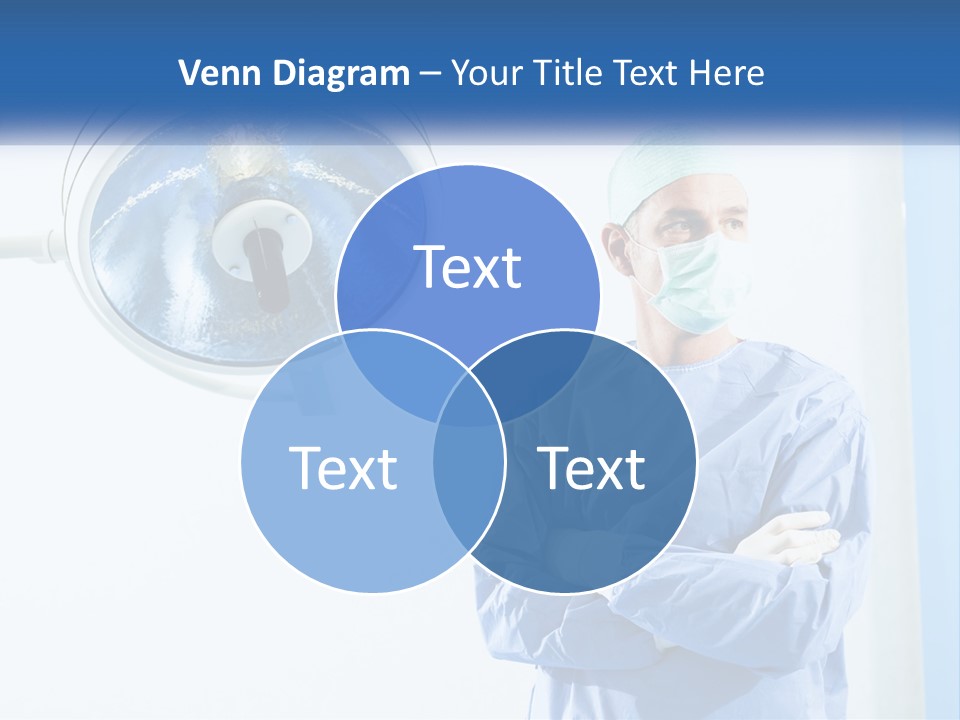 Venn Diagram – Your Title Text Here

Text

Text

Text